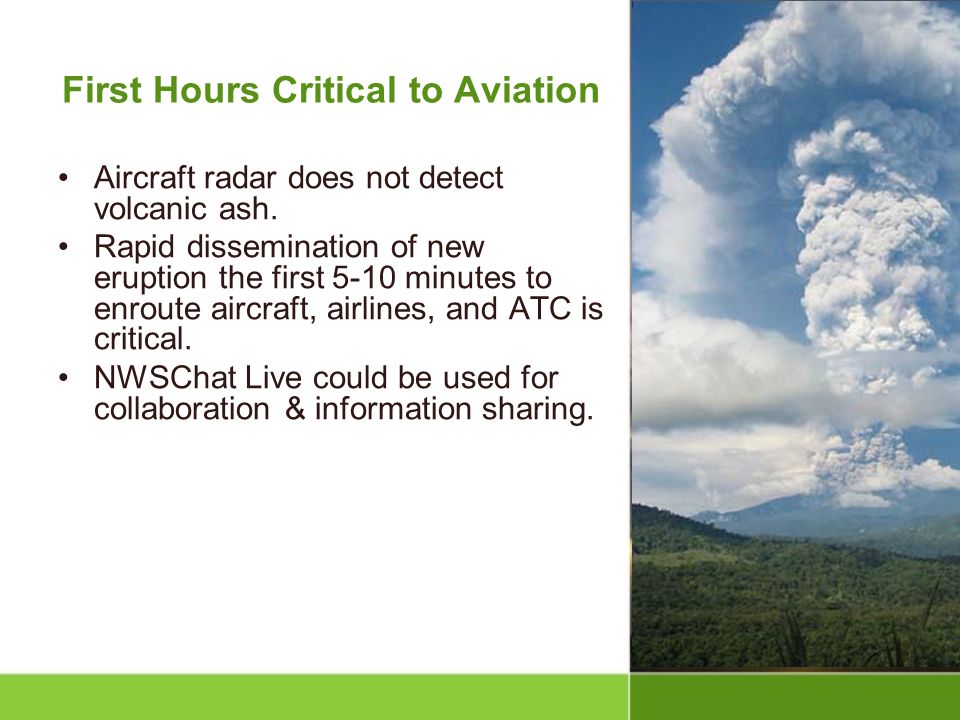 First Hours Critical to Aviation

• Aircraft radar does not detect volcanic ash.
• Rapid dissemination of new eruption the first 5-10 minutes to enroute aircraft, airlines, and ATC is critical.
• NWSChat Live could be used for collaboration & information sharing.